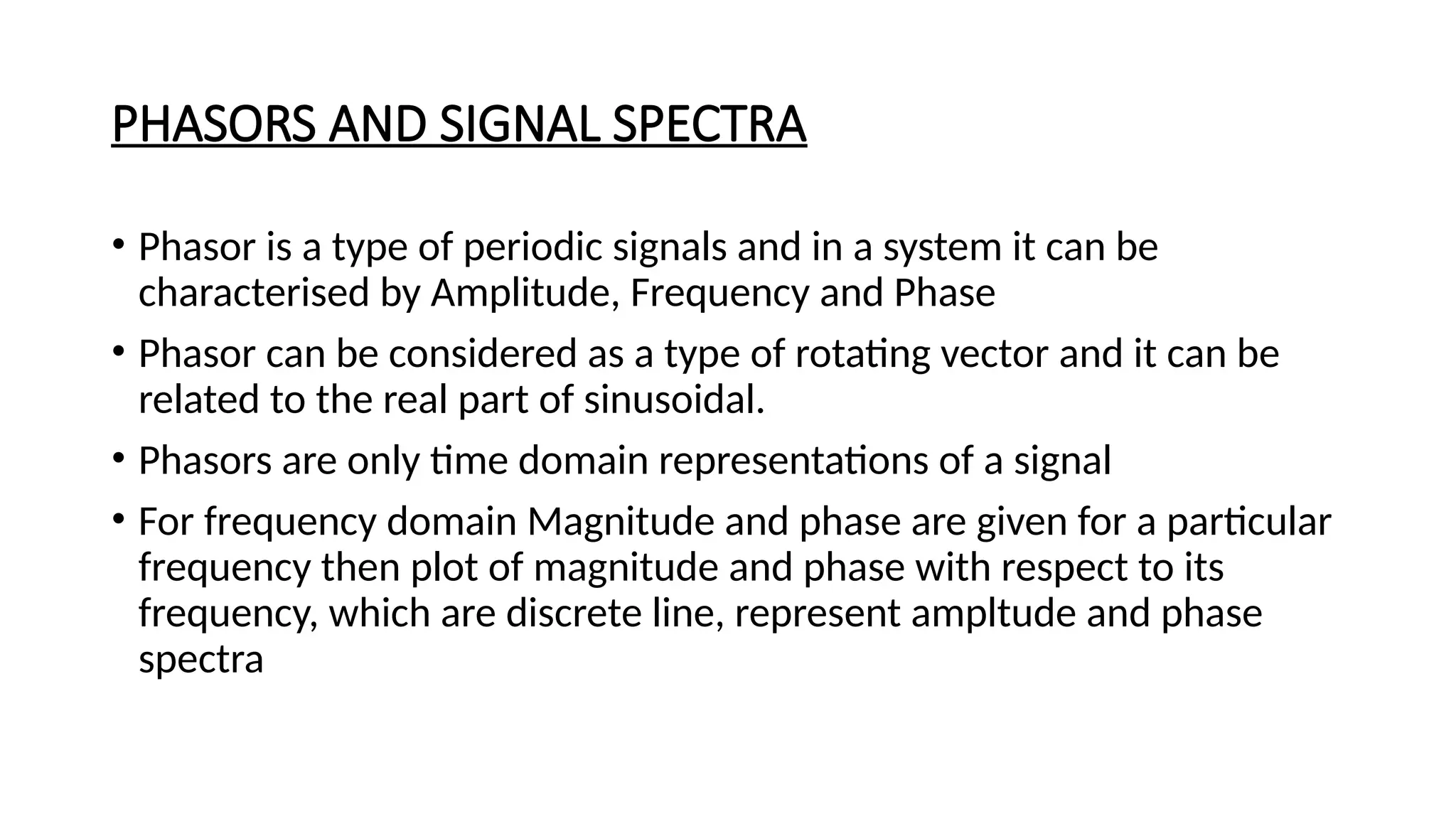 PHASORS AND SIGNAL SPECTRA

• Phasor is a type of periodic signals and in a system it can be characterised by Amplitude, Frequency and Phase

• Phasor can be considered as a type of rotating vector and it can be related to the real part of sinusoidal.

• Phasors are only time domain representations of a signal

• For frequency domain Magnitude and phase are given for a particular frequency then plot of magnitude and phase with respect to its frequency, which are discrete line, represent ampltude and phase spectra